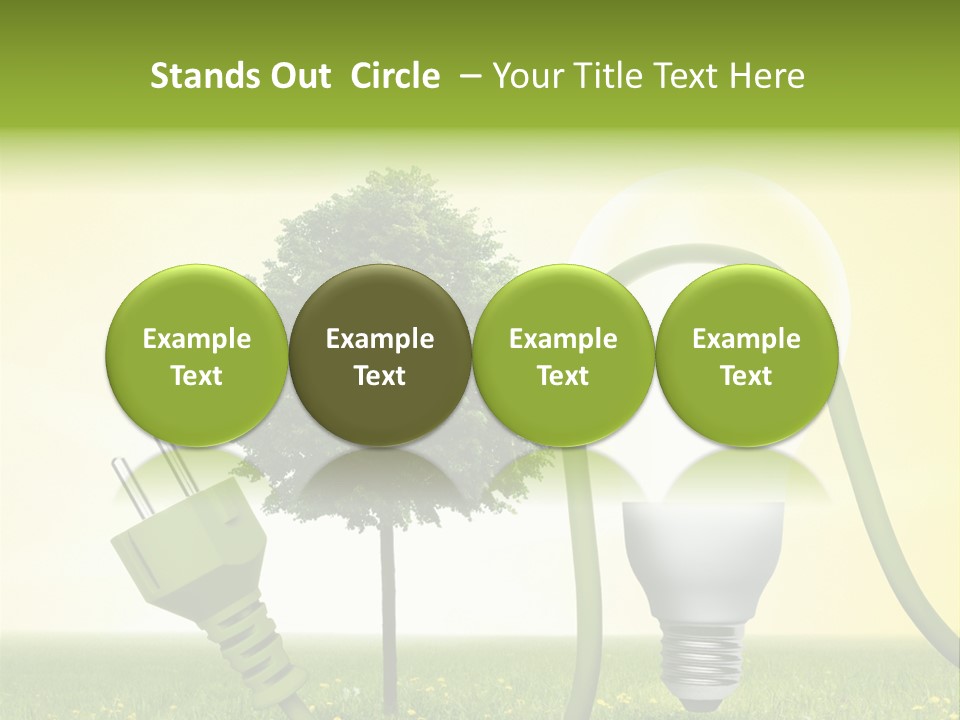 Stands Out Circle – Your Title Text Here

Example Text

Example Text

Example Text

Example Text